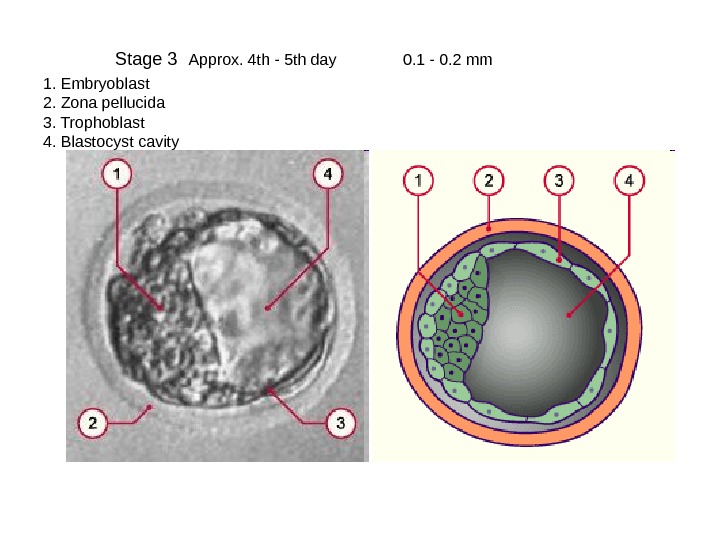 Stage 3 Approx. 4th - 5th day 0.1 - 0.2 mm

1. Embryoblast
2. Zona pellucida
3. Trophoblast
4. Blastocyst cavity

1
4
2
3

1
2
3
4